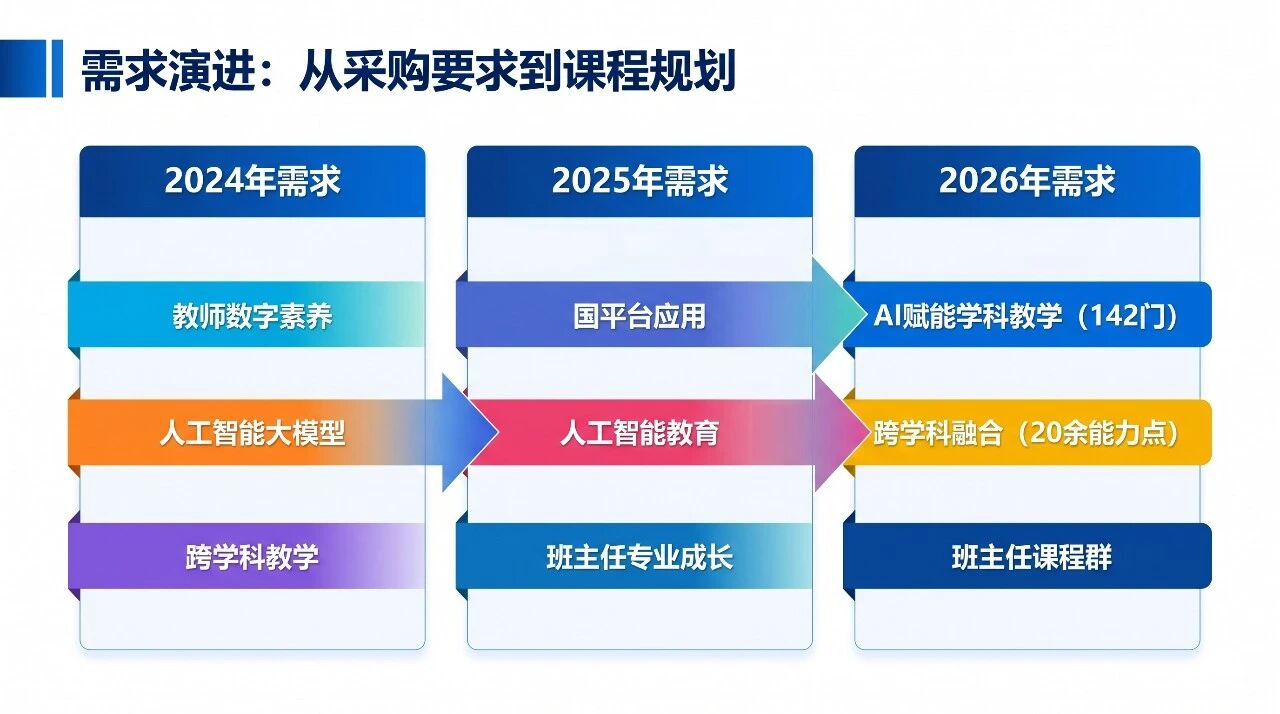 需求演进：从采购要求到课程规划

2024年需求

教师数字素养

人工智能大模型

跨学科教学

2025年需求

国平台应用

人工智能教育

班主任专业成长

2026年需求

AI赋能学科教学（142门）

跨学科融合（20余能力点）

班主任课程群